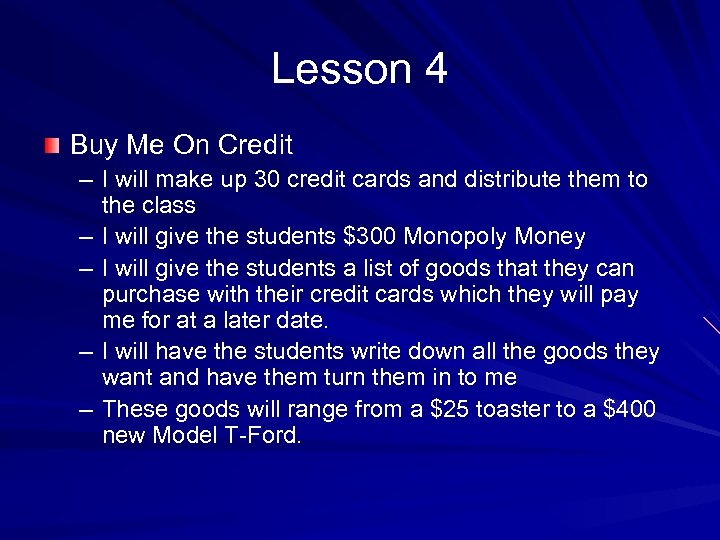 Lesson 4

Buy Me On Credit

– I will make up 30 credit cards and distribute them to the class

– I will give the students \$300 Monopoly Money

– I will give the students a list of goods that they can purchase with their credit cards which they will pay me for at a later date.

– I will have the students write down all the goods they want and have them turn them in to me

– These goods will range from a \$25 toaster to a \$400 new Model T-Ford.